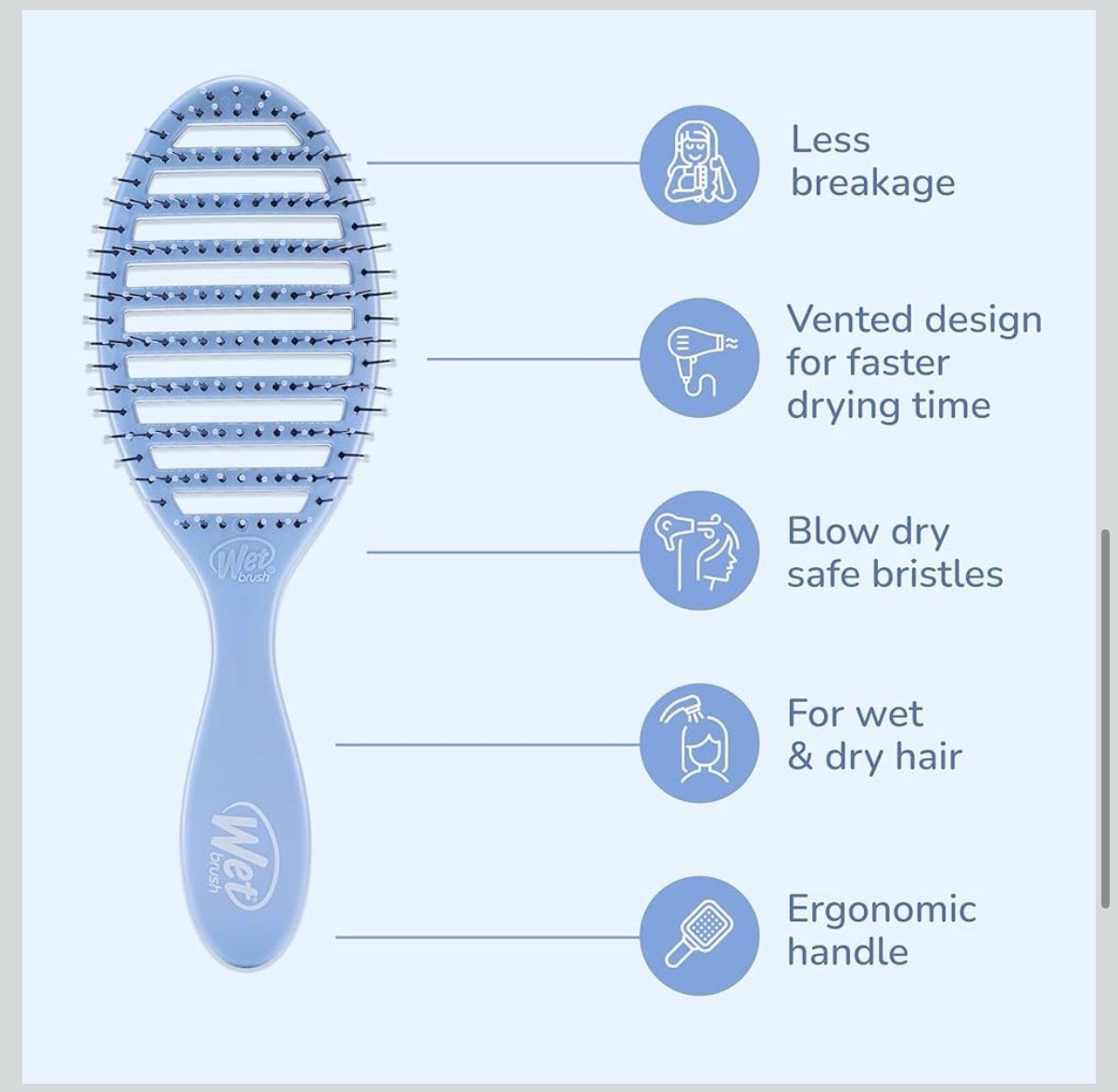 Wet brush

Wet brush

Less breakage

Vented design for faster drying time

Blow dry safe bristles

For wet & dry hair

Ergonomic handle